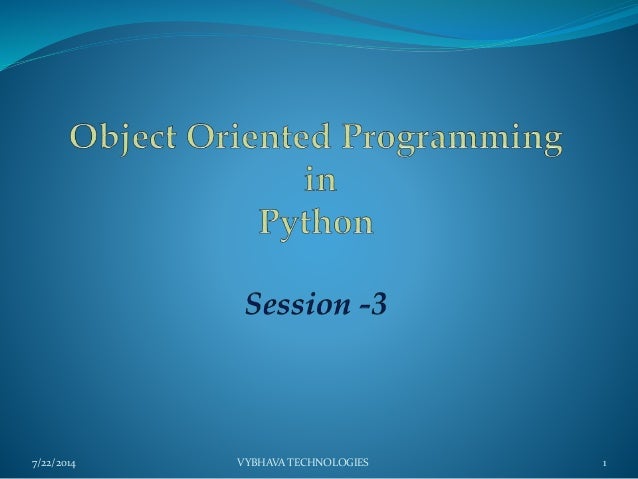 Object Oriented Programming
in
Python

Session -3

7/22/2014 VYBHAVA TECHNOLOGIES 1